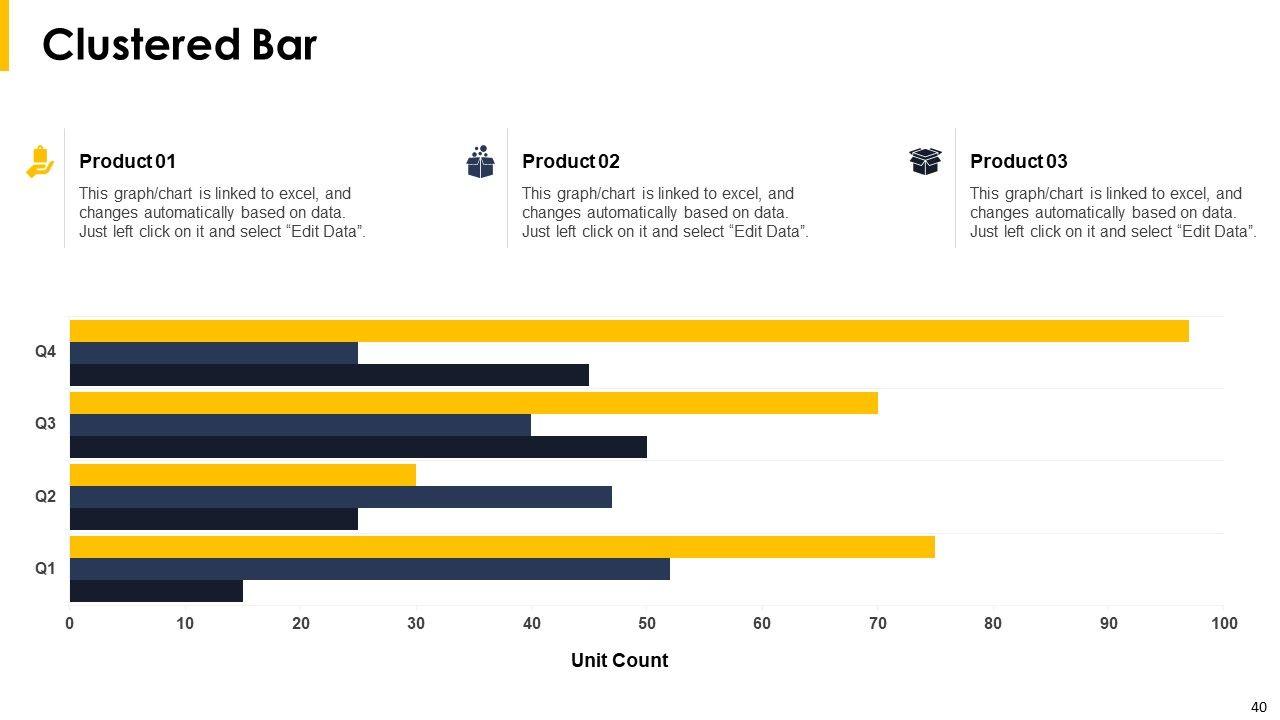 Clustered Bar

Product 01

This graph/chart is linked to excel, and changes automatically based on data. Just left click on it and select “Edit Data”.

Product 02

This graph/chart is linked to excel, and changes automatically based on data. Just left click on it and select “Edit Data”.

Product 03

This graph/chart is linked to excel, and changes automatically based on data. Just left click on it and select “Edit Data”.

Q4
Q3
Q2
Q1

0 10 20 30 40 50 60 70 80 90 100

Unit Count

40